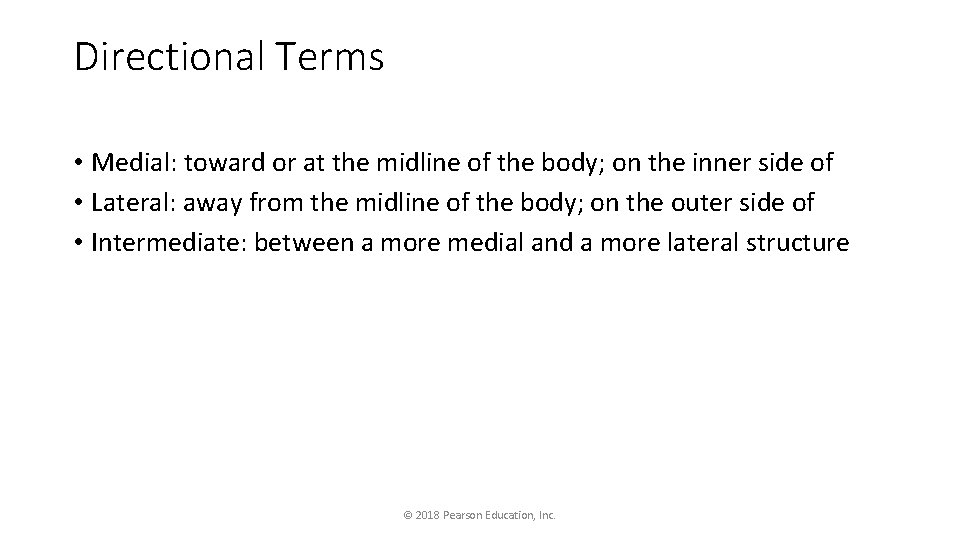 Directional Terms

• Medial: toward or at the midline of the body; on the inner side of
• Lateral: away from the midline of the body; on the outer side of
• Intermediate: between a more medial and a more lateral structure

© 2018 Pearson Education, Inc.